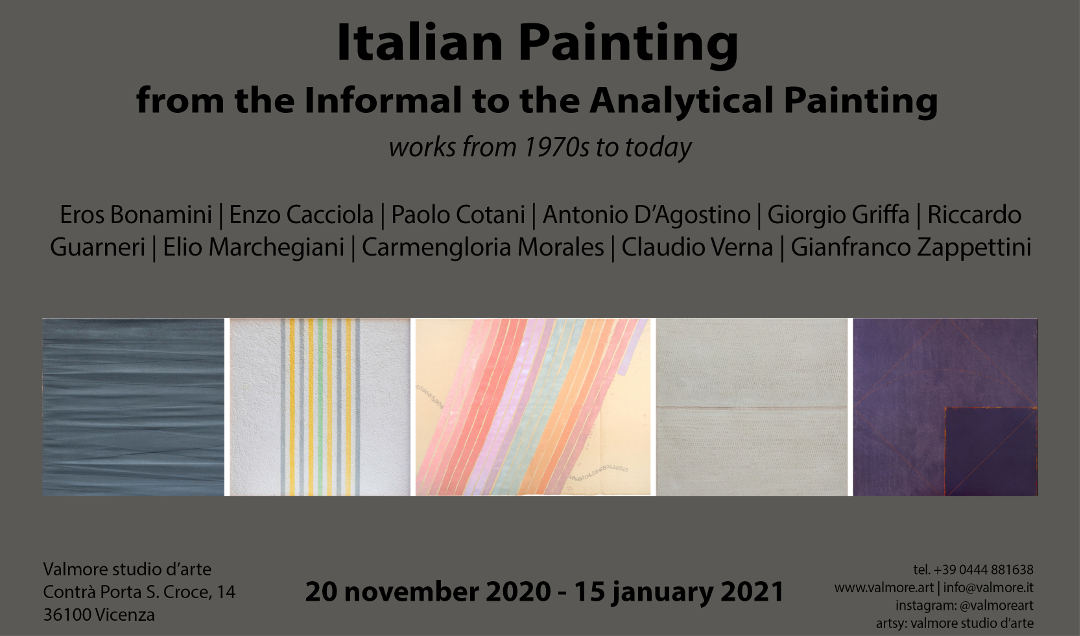 Italian Painting
from the Informal to the Analytical Painting
works from 1970s to today

Eros Bonamini | Enzo Cacciola | Paolo Cotani | Antonio D'Agostino | Giorgio Griffa | Riccardo Guarneri | Elio Marchegiani | Carmengloria Morales | Claudio Verna | Gianfranco Zappettini

Valmore studio d'arte
Contrà Porta S. Croce, 14
36100 Vicenza

20 november 2020 - 15 january 2021

tel. +39 0444 881638
www.valmore.art | info@valmore.it
instagram: @valmoreart
artsy: valmore studio d'arte